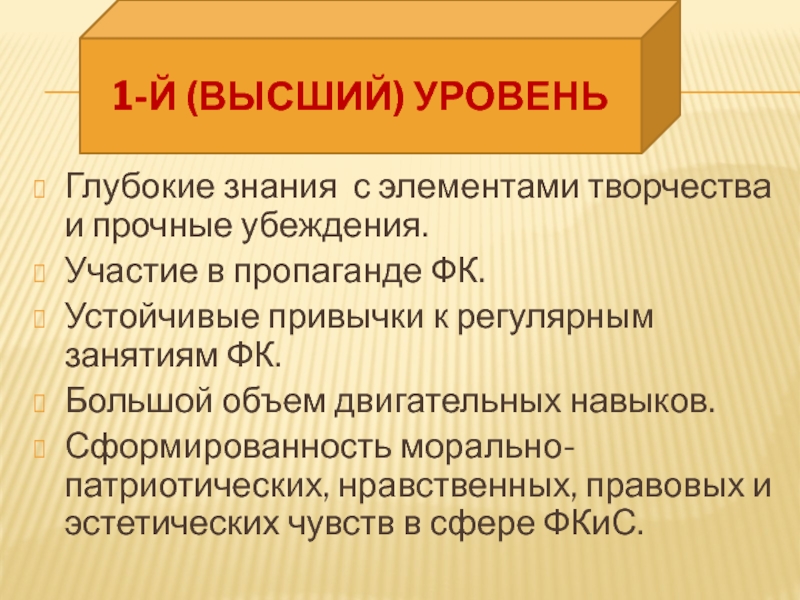 1-Й (ВЫСШИЙ) УРОВЕНЬ

Глубокие знания  с элементами творчества и прочные убеждения.

Участие в пропаганде ФК.

Устойчивые привычки к регулярным занятиям ФК.

Большой объем двигательных навыков.

Сформированность морально-патриотических, нравственных, правовых и эстетических чувств в сфере ФКиС.